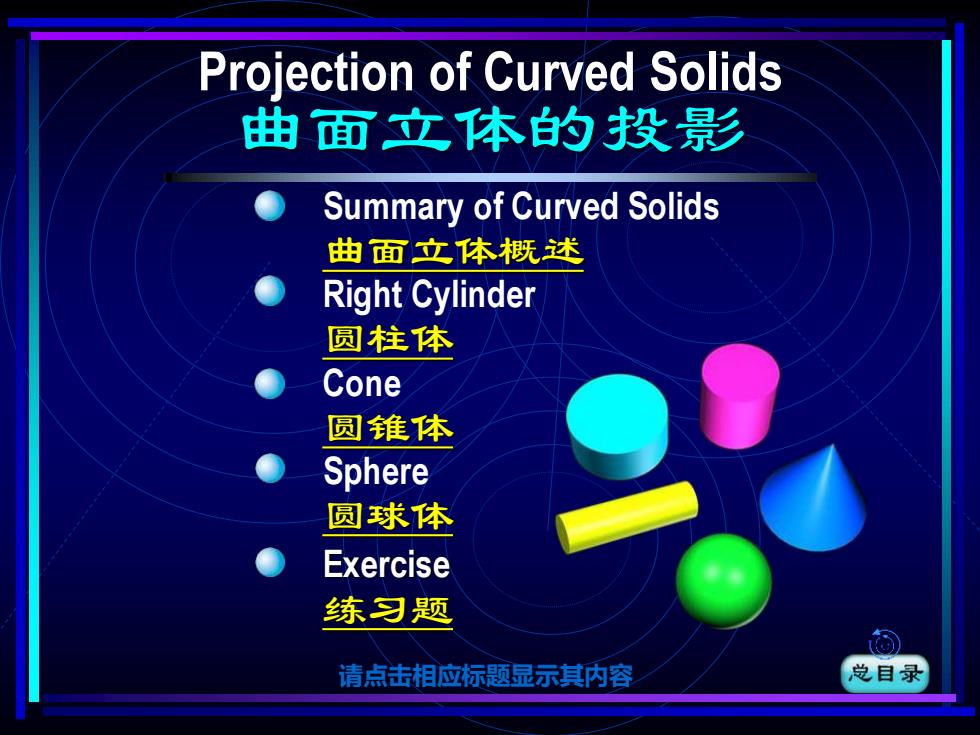 Projection of Curved Solids
曲面立体的投影

Summary of Curved Solids
曲面立体概述

Right Cylinder
圆柱体

Cone
圆锥体

Sphere
圆球体

Exercise
练习题

请点击相应标题显示其内容

总目录